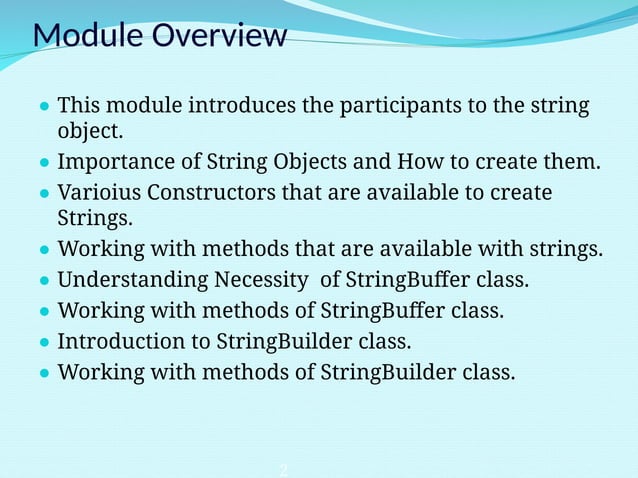 Module Overview

- This module introduces the participants to the string object.
- Importance of String Objects and How to create them.
- Varioius Constructors that are available to create Strings.
- Working with methods that are available with strings.
- Understanding Necessity  of StringBuffer class.
- Working with methods of StringBuffer class.
- Introduction to StringBuilder class.
- Working with methods of StringBuilder class.

2